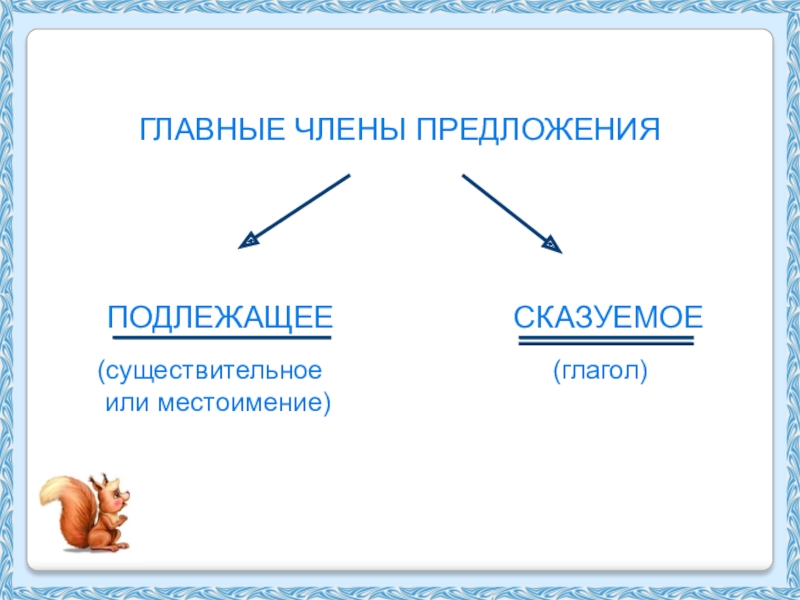 ГЛАВНЫЕ ЧЛЕНЫ ПРЕДЛОЖЕНИЯ

ПОДЛЕЖАЩЕЕ
(существительное или местоимение)

СКАЗУЕМОЕ
(глагол)